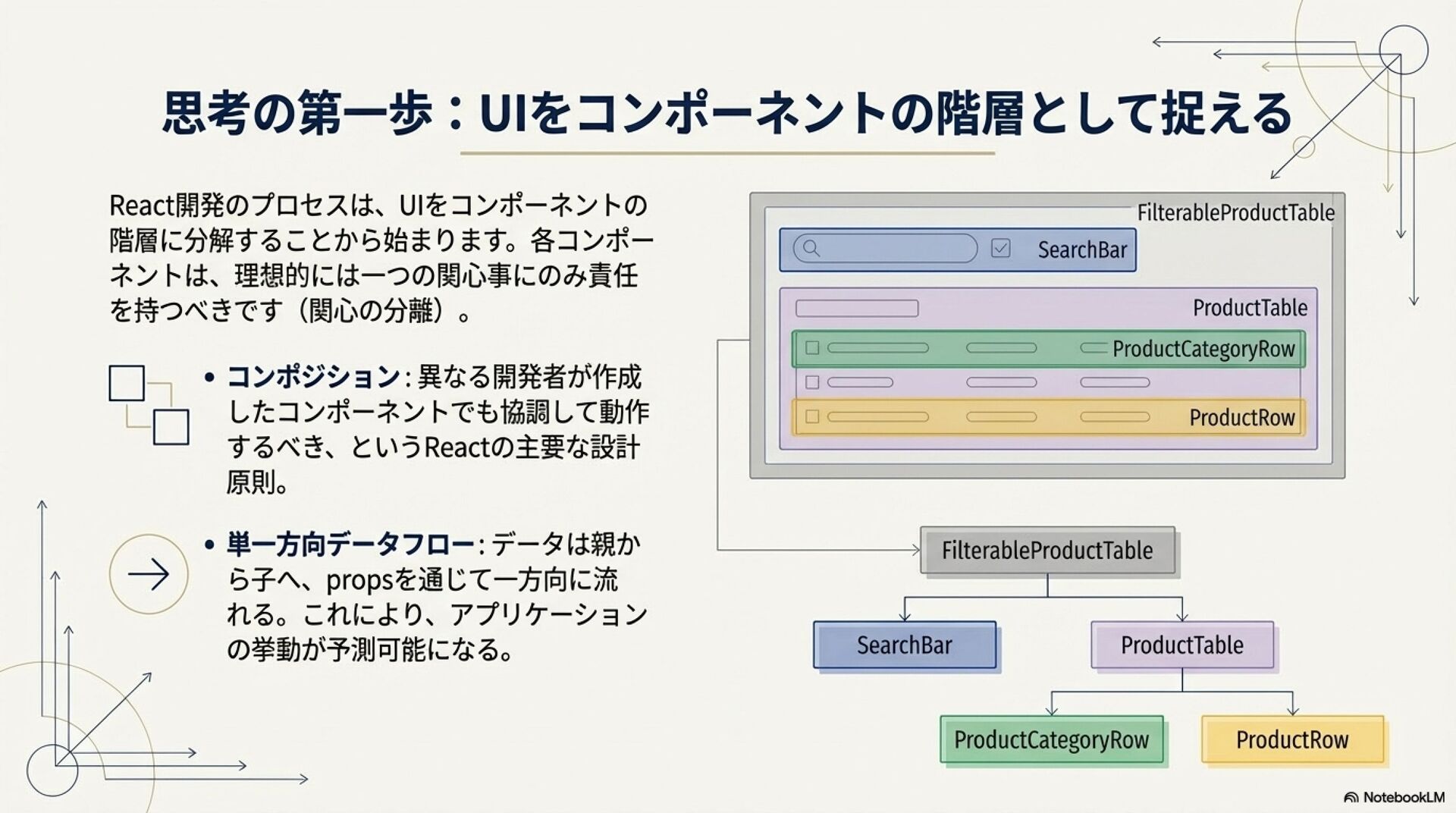 思考の第一歩：UIをコンポーネントの階層として捉える

React開発のプロセスは、UIをコンポーネントの階層に分解することから始まります。各コンポーネントは、理想的には一つの関心事にのみ責任を持つべきです（関心の分離）。

• コンポジション: 異なる開発者が作成したコンポーネントでも協調して動作するべき、というReactの主要な設計原則。

• 単一方向データフロー: データは親から子へ、propsを通じて一方向に流れる。これにより、アプリケーションの挙動が予測可能になる。

FilterableProductTable
SearchBar
ProductTable
ProductCategoryRow
ProductRow

FilterableProductTable
SearchBar
ProductTable
ProductCategoryRow
ProductRow

NotebookLM